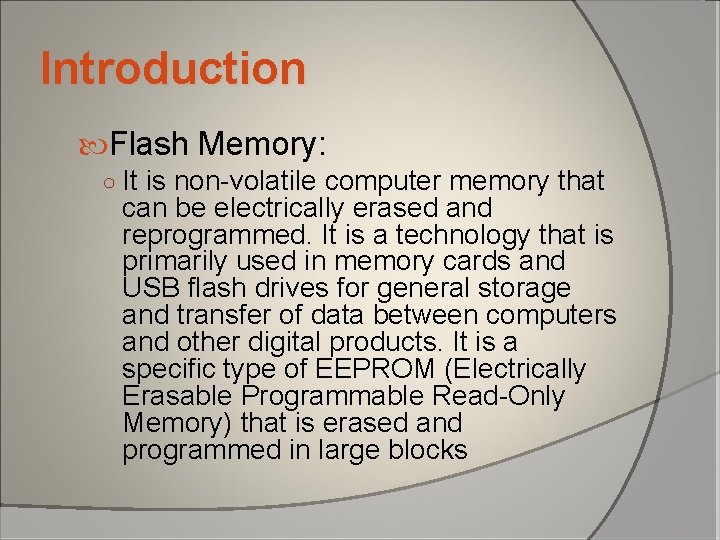 Introduction

Flash Memory:

○ It is non-volatile computer memory that can be electrically erased and reprogrammed. It is a technology that is primarily used in memory cards and USB flash drives for general storage and transfer of data between computers and other digital products. It is a specific type of EEPROM (Electrically Erasable Programmable Read-Only Memory) that is erased and programmed in large blocks